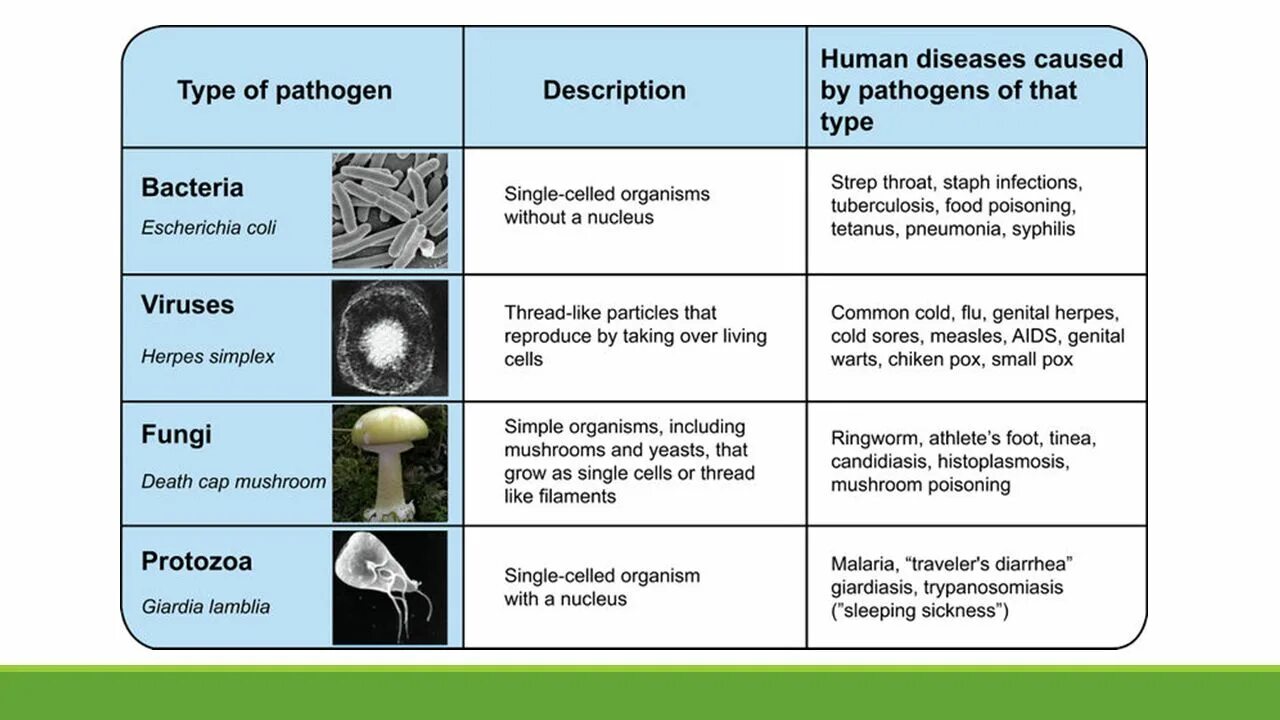 | Type of pathogen | Description | Human diseases caused by pathogens of that type |
|---|---|---|
| **Bacteria** *Escherichia coli* | Single-celled organisms without a nucleus | Strep throat, staph infections, tuberculosis, food poisoning, tetanus, pneumonia, syphilis |
| **Viruses** *Herpes simplex* | Thread-like particles that reproduce by taking over living cells | Common cold, flu, genital herpes, cold sores, measles, AIDS, genital warts, chiken pox, small pox |
| **Fungi** *Death cap mushroom* | Simple organisms, including mushrooms and yeasts, that grow as single cells or thread like filaments | Ringworm, athlete's foot, tinea, candidiasis, histoplasmosis, mushroom poisoning |
| **Protozoa** *Giardia lamblia* | Single-celled organism with a nucleus | Malaria, "traveler's diarrhea" giardiasis, trypanosomiasis ("sleeping sickness") |